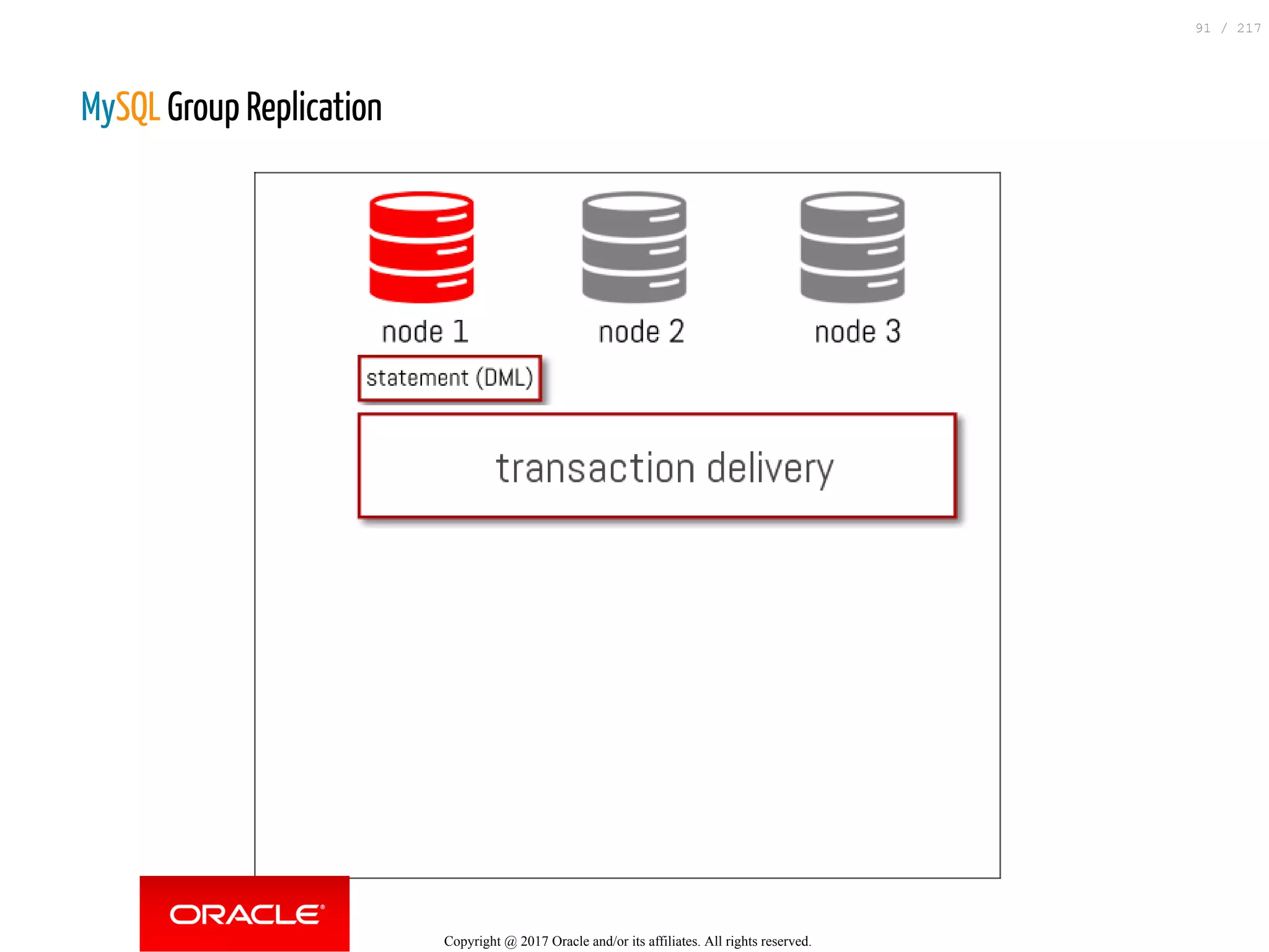 91 / 217

MySQL Group Replication

node 1

node 2

node 3

statement (DML)

transaction delivery

ORACLE®

Copyright @ 2017 Oracle and/or its affiliates. All rights reserved.